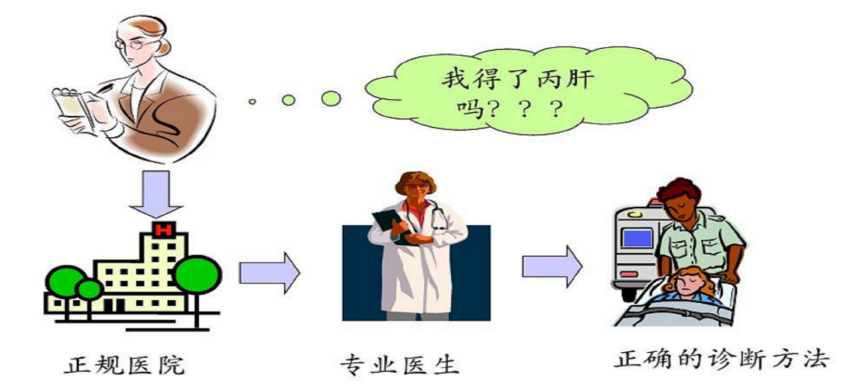 我得了丙肝吗？？？

H

正规医院

专业医生

正确的诊断方法